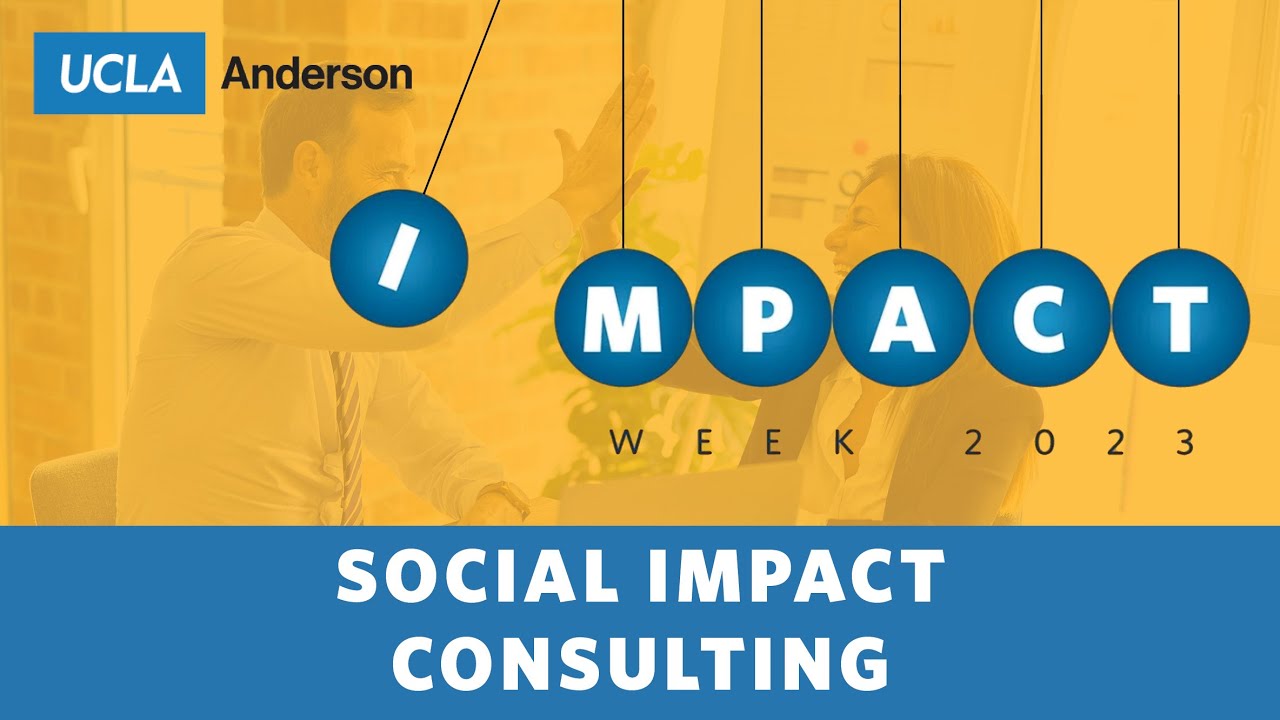 UCLA Anderson

IMPACT

WEEK 2023

SOCIAL IMPACT CONSULTING